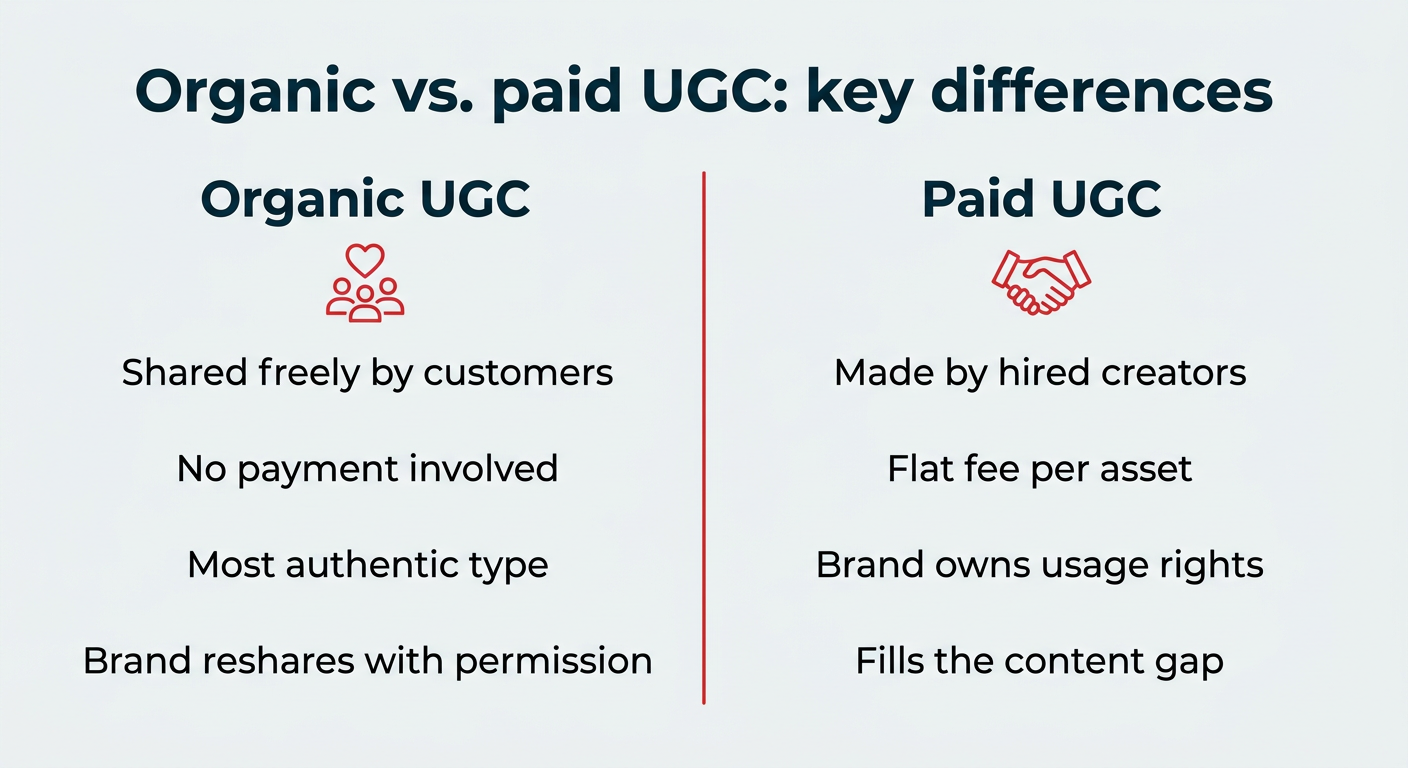 Organic vs. paid UGC: key differences

Organic UGC

Shared freely by customers

No payment involved

Most authentic type

Brand reshares with permission

Paid UGC

Made by hired creators

Flat fee per asset

Brand owns usage rights

Fills the content gap